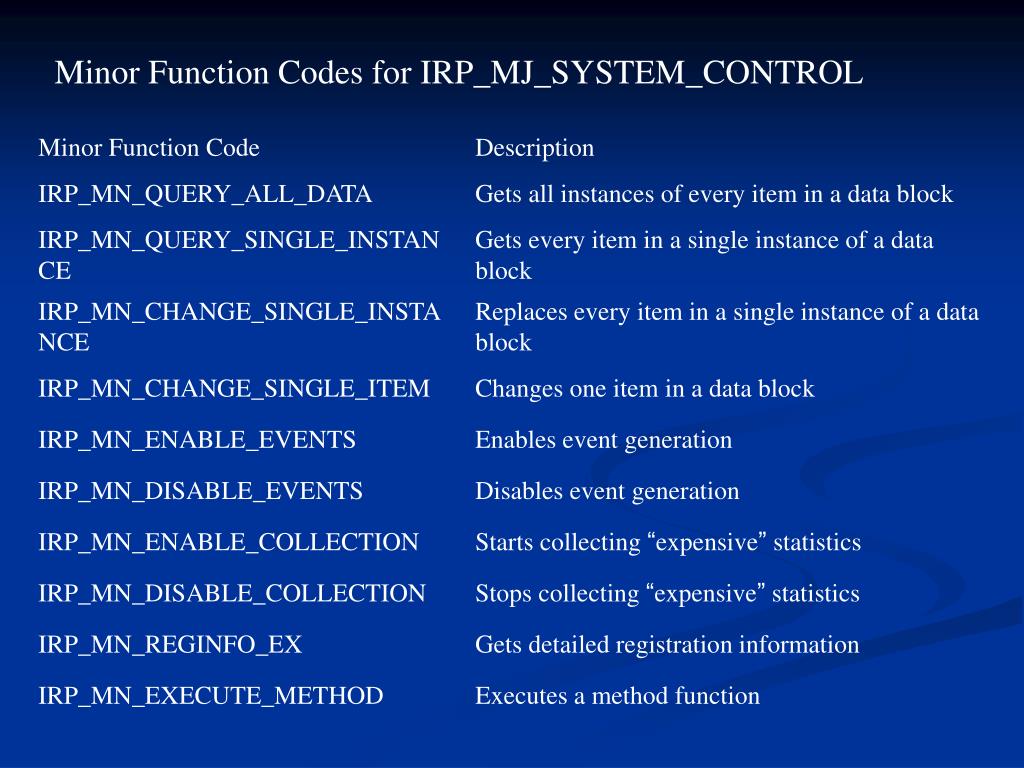 Minor Function Codes for IRP_MJ_SYSTEM_CONTROL

| Minor Function Code | Description |
|---|---|
| IRP_MN_QUERY_ALL_DATA | Gets all instances of every item in a data block |
| IRP_MN_QUERY_SINGLE_INSTANCE | Gets every item in a single instance of a data block |
| IRP_MN_CHANGE_SINGLE_INSTANCE | Replaces every item in a single instance of a data block |
| IRP_MN_CHANGE_SINGLE_ITEM | Changes one item in a data block |
| IRP_MN_ENABLE_EVENTS | Enables event generation |
| IRP_MN_DISABLE_EVENTS | Disables event generation |
| IRP_MN_ENABLE_COLLECTION | Starts collecting “expensive” statistics |
| IRP_MN_DISABLE_COLLECTION | Stops collecting “expensive” statistics |
| IRP_MN_REGINFO_EX | Gets detailed registration information |
| IRP_MN_EXECUTE_METHOD | Executes a method function |